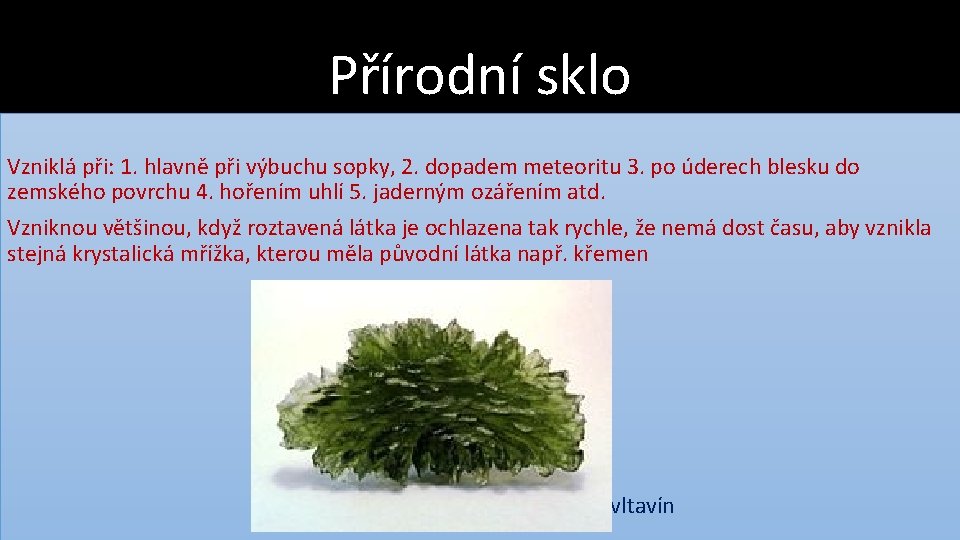 Přírodní sklo

Vzniklá při: 1. hlavně při výbuchu sopky, 2. dopadem meteoritu 3. po úderech blesku do zemského povrchu 4. hořením uhlí 5. jaderným ozářením atd.

Vzniknou většinou, když roztavená látka je ochlazena tak rychle, že nemá dost času, aby vznikla stejná krystalická mřížka, kterou měla původní látka např. křemen

vltavín